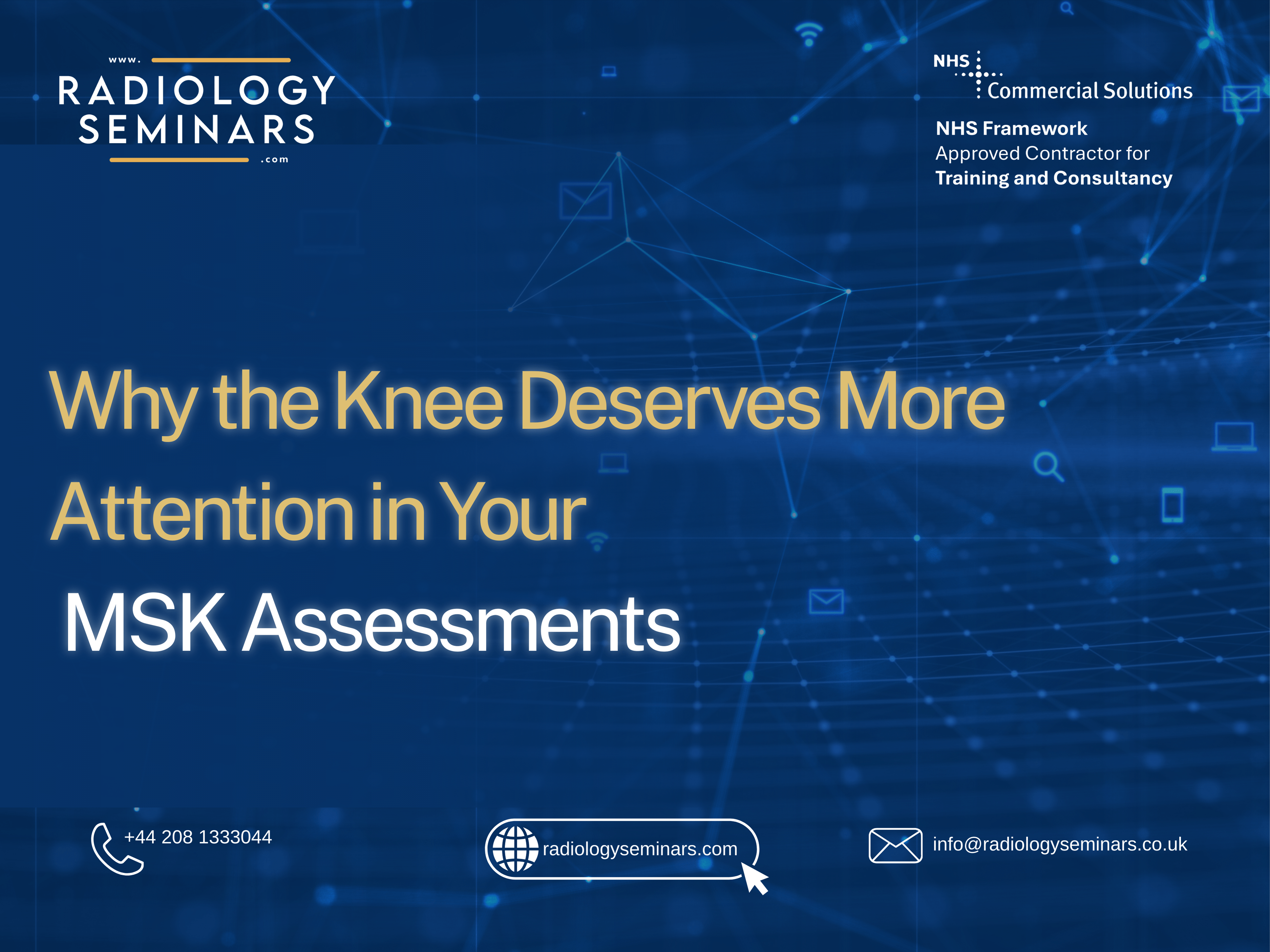 www.
RADIOLOGY
SEMINARS
.com

NHS
Commercial Solutions

NHS Framework
Approved Contractor for
Training and Consultancy

Why the Knee Deserves More Attention in Your MSK Assessments

+44 208 1333044

radiologyseminars.com

info@radiologyseminars.co.uk